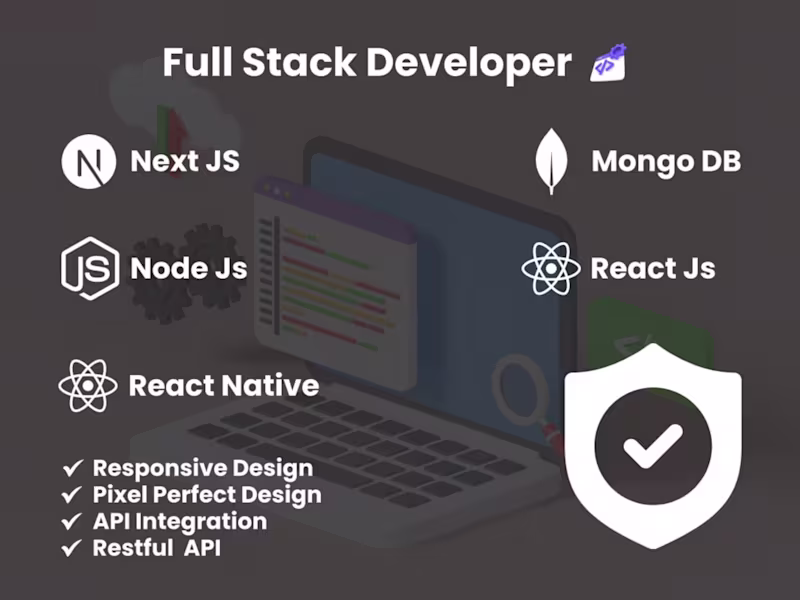 Full Stack Developer

Next JS

Mongo DB

Node Js

React Js

React Native

✓ Responsive Design
✓ Pixel Perfect Design
✓ API Integration
✓ Restful API